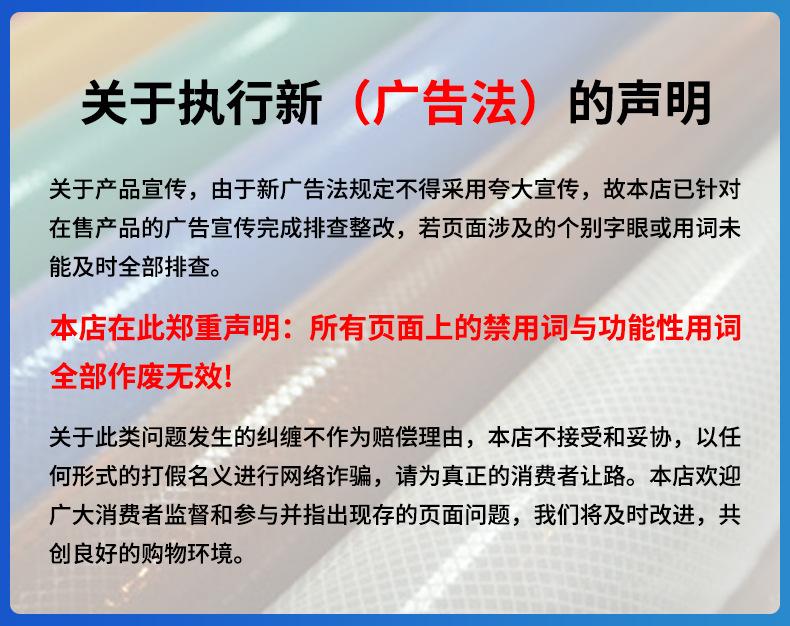 关于执行新（广告法）的声明

关于产品宣传，由于新广告法规定不得采用夸大宣传，故本店已针对在售产品的广告宣传完成排查整改，若页面涉及的个别字眼或用词未能及时全部排查。

本店在此郑重声明：所有页面上的禁用词与功能性用词全部作废无效!

关于此类问题发生的纠缠不作为赔偿理由，本店不接受和妥协，以任何形式的打假名义进行网络诈骗，请为真正的消费者让路。本店欢迎广大消费者监督和参与并指出现存的页面问题，我们将及时改进，共创良好的购物环境。